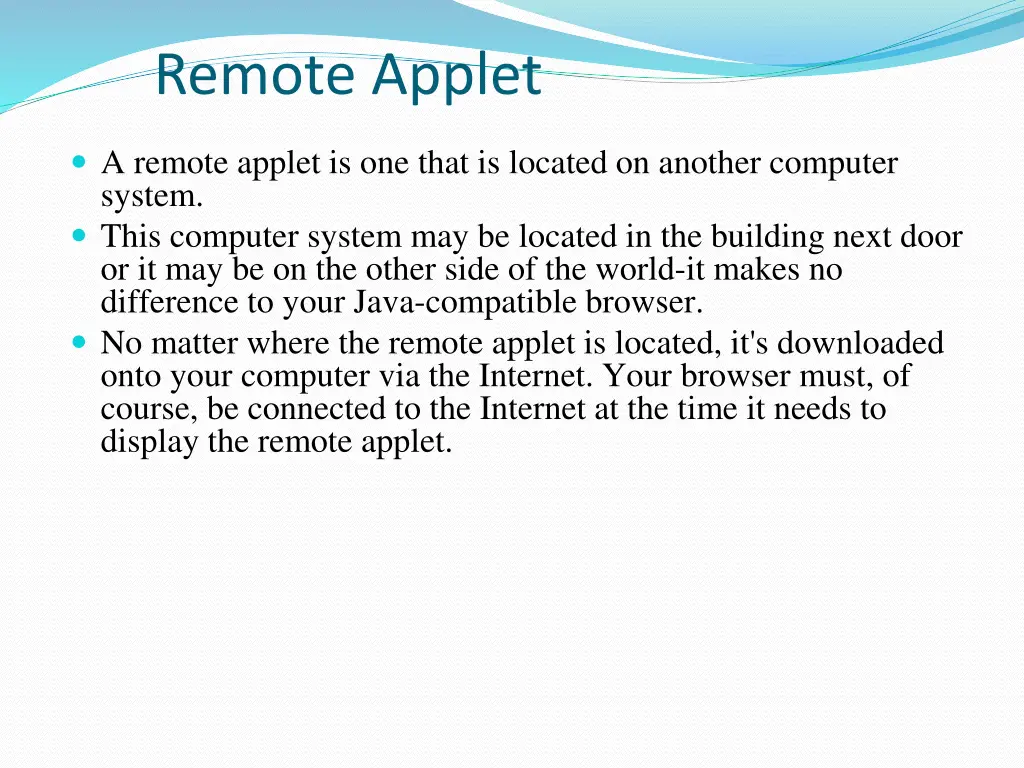 Remote Applet

- A remote applet is one that is located on another computer system.
- This computer system may be located in the building next door or it may be on the other side of the world-it makes no difference to your Java-compatible browser.
- No matter where the remote applet is located, it's downloaded onto your computer via the Internet. Your browser must, of course, be connected to the Internet at the time it needs to display the remote applet.